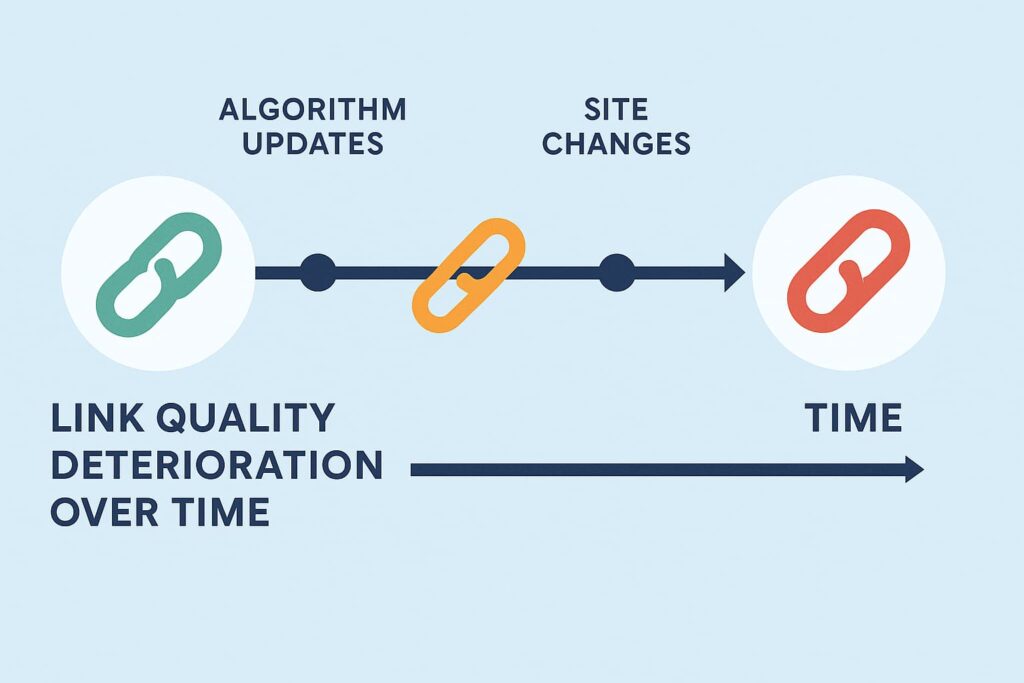 ALGORITHM UPDATES

SITE CHANGES

LINK QUALITY DETERIORATION OVER TIME

TIME